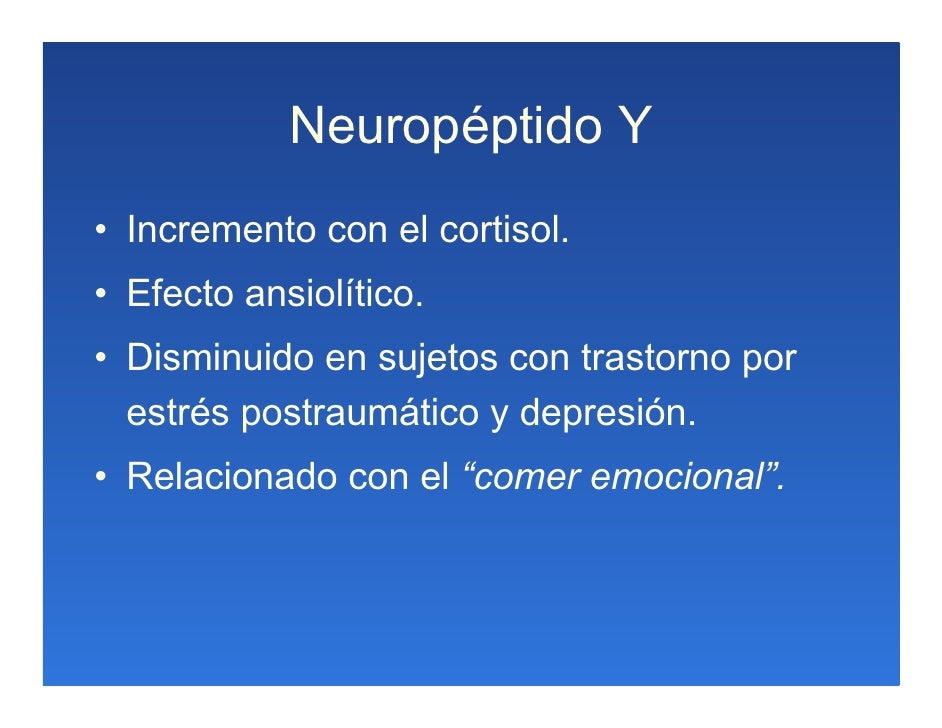 Neuropéptido Y

• Incremento con el cortisol.
• Efecto ansiolítico.
• Disminuido en sujetos con trastorno por estrés postraumático y depresión.
• Relacionado con el “comer emocional”.